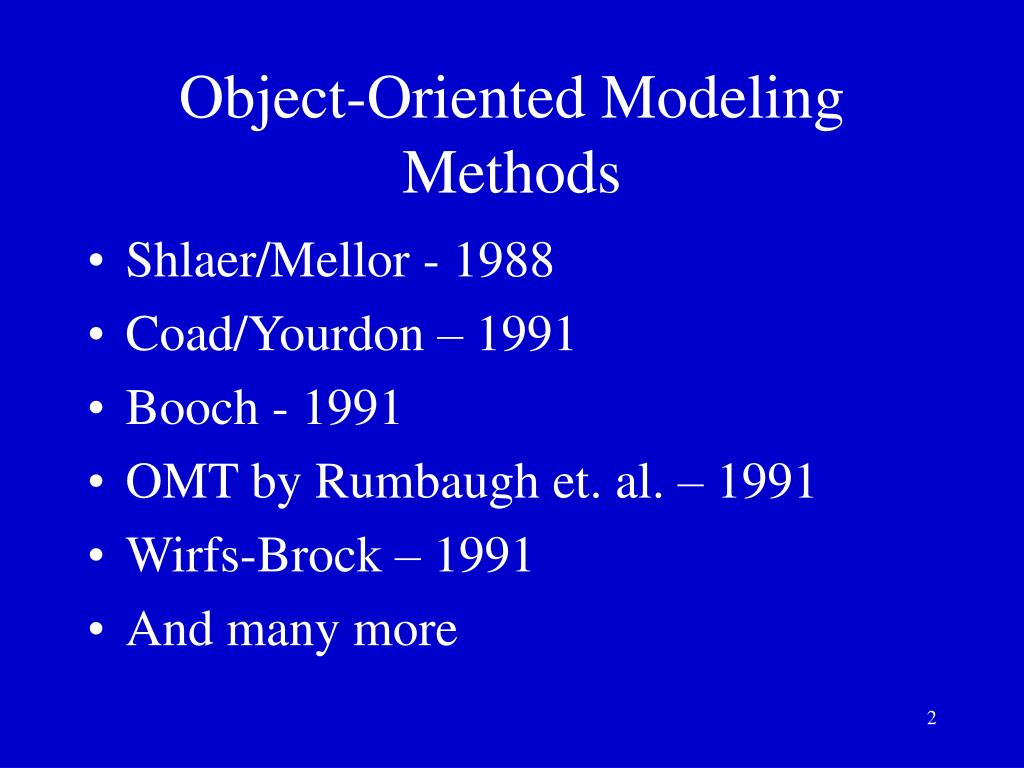 Object-Oriented Modeling Methods

• Shlaer/Mellor - 1988
• Coad/Yourdon – 1991
• Booch - 1991
• OMT by Rumbaugh et. al. – 1991
• Wirfs-Brock – 1991
• And many more

2